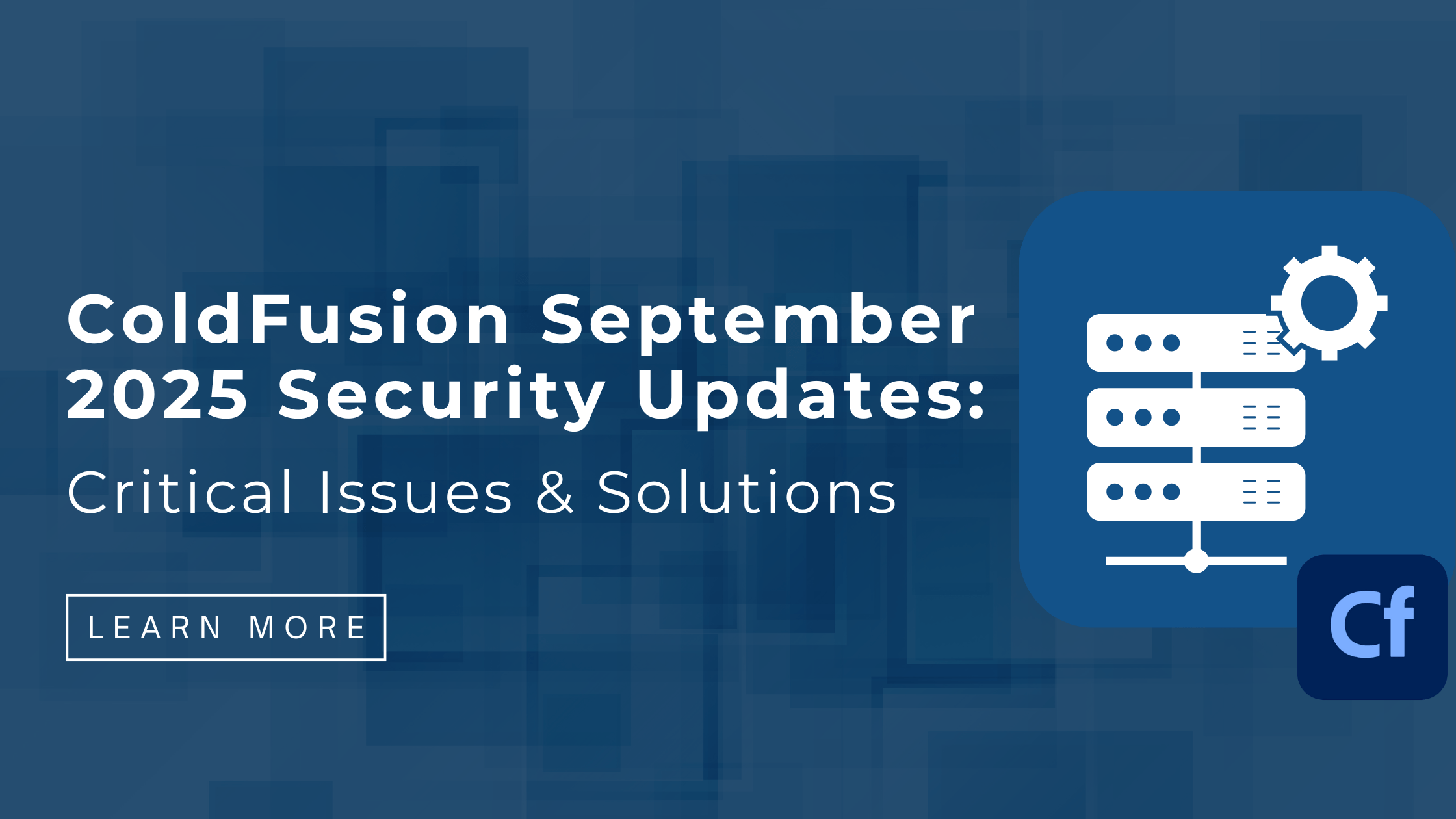 ColdFusion September 2025 Security Updates:

Critical Issues & Solutions

LEARN MORE

Cf